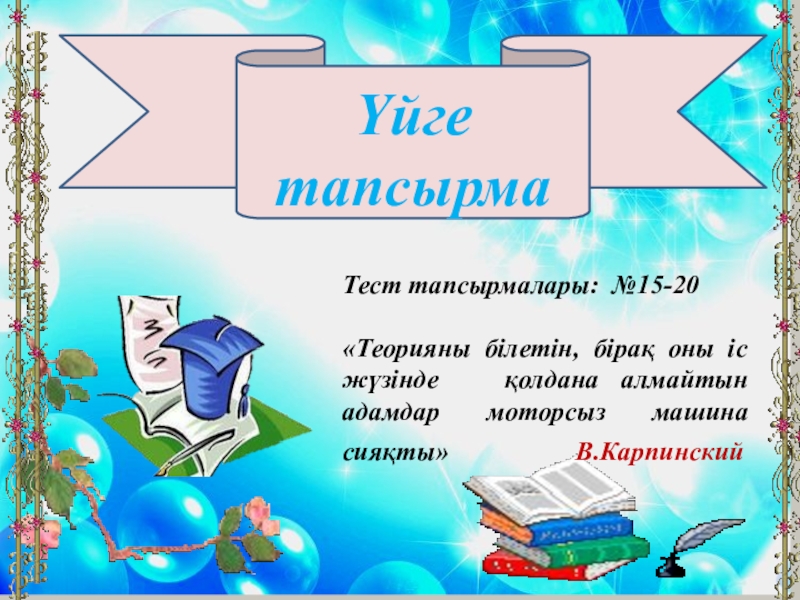 Үйге тапсырма

Тест тапсырмалары: №15-20

«Теорияны білетін, бірақ оны іс жүзінде қолдана алмайтын адамдар моторсыз машина сияқты» В.Карпинский